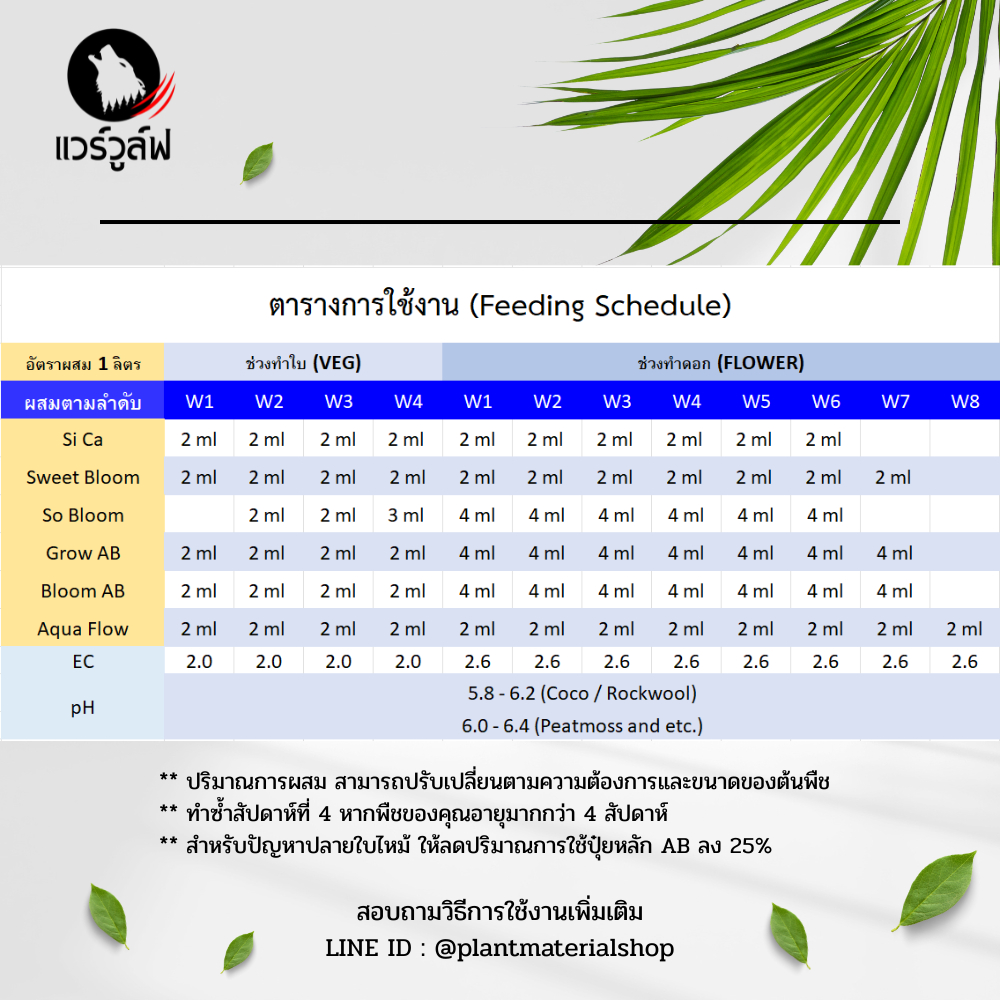 แวร์วูล์ฟ

ตารางการใช้งาน (Feeding Schedule)

| อัตราผสม 1 ลิตร | ช่วงทำใบ (VEG) | | | | ช่วงทำดอก (FLOWER) | | | | | | | |
|---|---|---|---|---|---|---|---|---|---|---|---|---|
| ผสมตามลำดับ | W1 | W2 | W3 | W4 | W1 | W2 | W3 | W4 | W5 | W6 | W7 | W8 |
| Si Ca | 2 ml | 2 ml | 2 ml | 2 ml | 2 ml | 2 ml | 2 ml | 2 ml | 2 ml | 2 ml | | |
| Sweet Bloom | 2 ml | 2 ml | 2 ml | 2 ml | 2 ml | 2 ml | 2 ml | 2 ml | 2 ml | 2 ml | 2 ml | |
| So Bloom | | 2 ml | 2 ml | 3 ml | 4 ml | 4 ml | 4 ml | 4 ml | 4 ml | 4 ml | | |
| Grow AB | 2 ml | 2 ml | 2 ml | 2 ml | 4 ml | 4 ml | 4 ml | 4 ml | 4 ml | 4 ml | 4 ml | |
| Bloom AB | 2 ml | 2 ml | 2 ml | 2 ml | 4 ml | 4 ml | 4 ml | 4 ml | 4 ml | 4 ml | 4 ml | |
| Aqua Flow | 2 ml | 2 ml | 2 ml | 2 ml | 2 ml | 2 ml | 2 ml | 2 ml | 2 ml | 2 ml | 2 ml | 2 ml |
| EC | 2.0 | 2.0 | 2.0 | 2.0 | 2.6 | 2.6 | 2.6 | 2.6 | 2.6 | 2.6 | 2.6 | 2.6 |
| pH | 5.8 - 6.2 (Coco / Rockwool) 6.0 - 6.4 (Peatmoss and etc.) | | | | | | | | | | | |

** ปริมาณการผสม สามารถปรับเปลี่ยนตามความต้องการและขนาดของต้นพืช
** ทำซ้ำสัปดาห์ที่ 4 หากพืชของคุณอายุมากกว่า 4 สัปดาห์
** สำหรับปัญหาปลายใบไหม้ ให้ลดปริมาณการใช้ปุ๋ยหลัก AB ลง 25%

สอบถามวิธีการใช้งานเพิ่มเติม
LINE ID : @plantmaterialshop